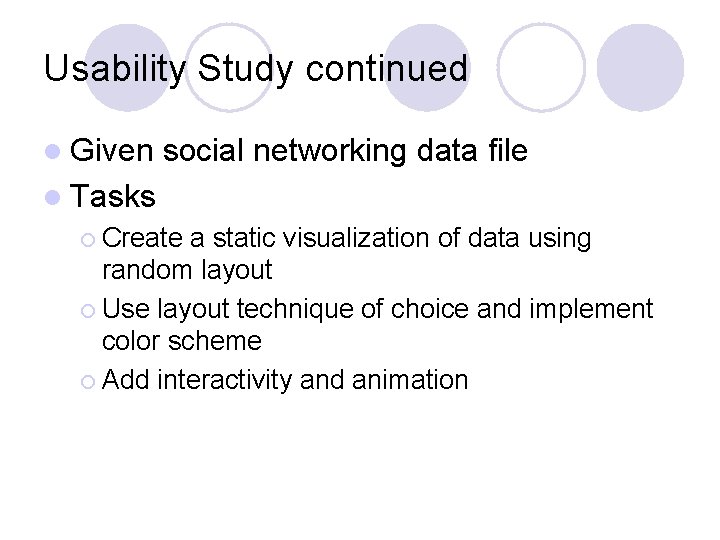 Usability Study continued

- Given social networking data file
- Tasks
  - Create a static visualization of data using random layout
  - Use layout technique of choice and implement color scheme
  - Add interactivity and animation